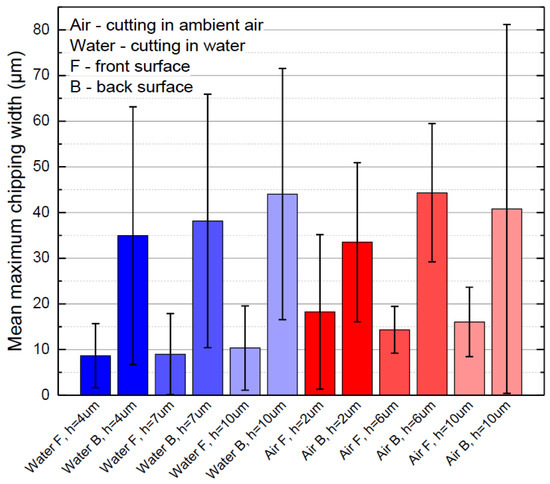 Air - cutting in ambient air
Water - cutting in water
F - front surface
B - back surface

Mean maximum chipping width (μm)

80
70
60
50
40
30
20
10
0

Water F, h=4um
Water B, h=4um
Water F, h=7um
Water B, h=7um
Water F, h=10um
Water B, h=10um
Air F, h=2um
Air B, h=2um
Air F, h=6um
Air B, h=6um
Air F, h=10um
Air B, h=10um